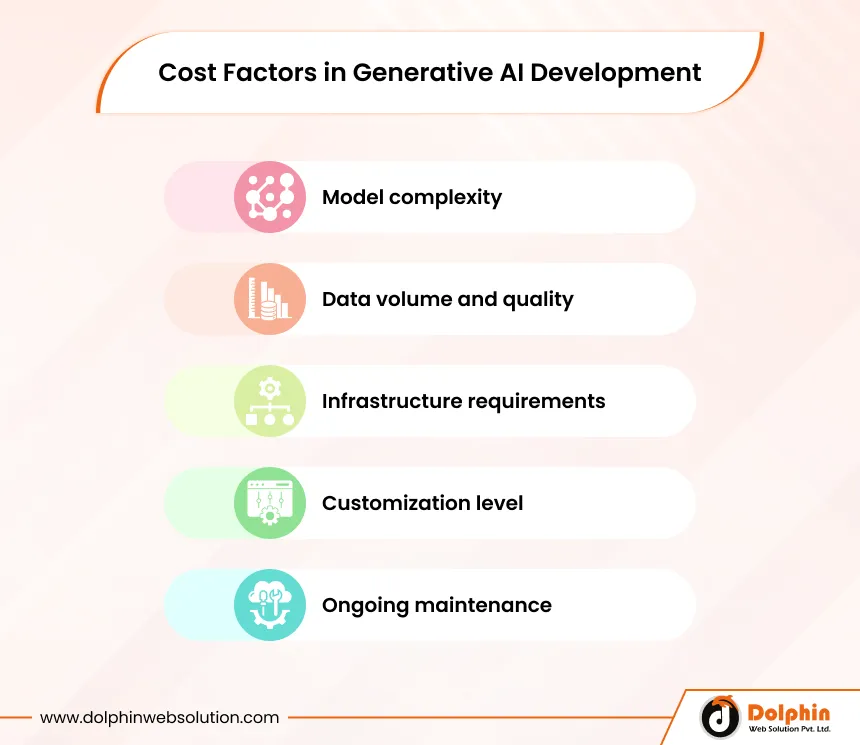 Cost Factors in Generative AI Development

Model complexity

Data volume and quality

Infrastructure requirements

Customization level

Ongoing maintenance

www.dolphinwebsolution.com

Dolphin
Web Solution Pvt. Ltd.